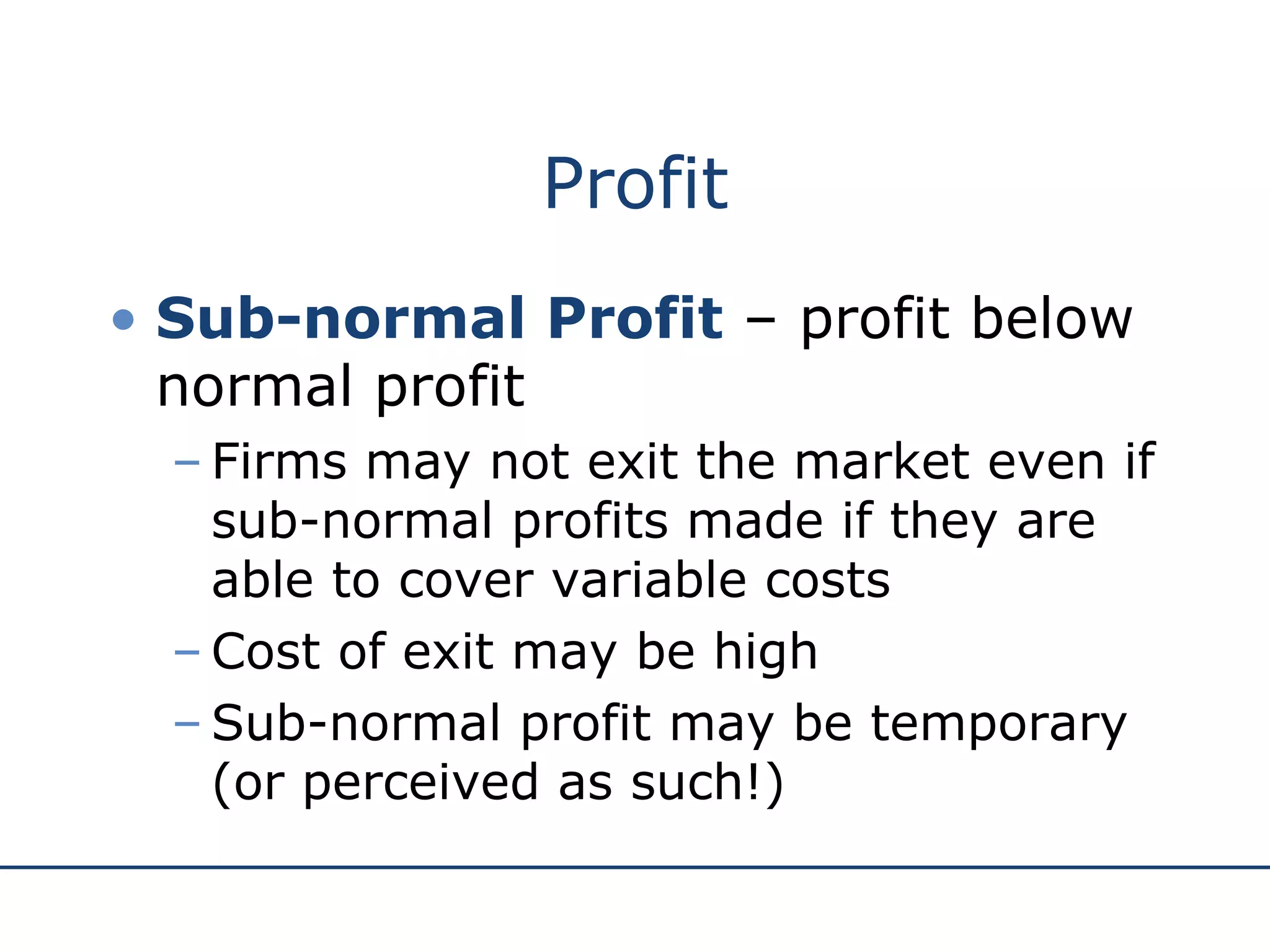 Profit

• Sub-normal Profit – profit below normal profit

– Firms may not exit the market even if sub-normal profits made if they are able to cover variable costs

– Cost of exit may be high

– Sub-normal profit may be temporary (or perceived as such!)